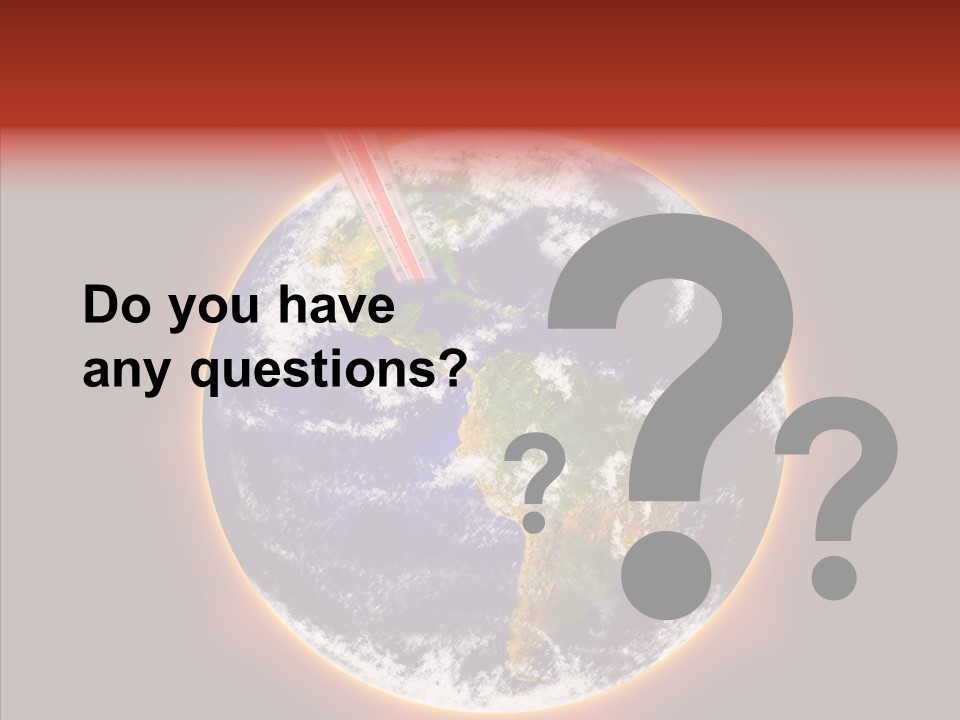 Do you have any questions?

?

?

?